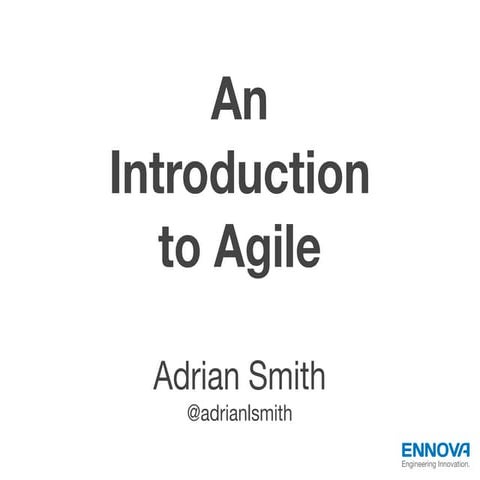 An Introduction to Agile

Adrian Smith

@adrianlsmith

ENNOVA
Engineering Innovation.